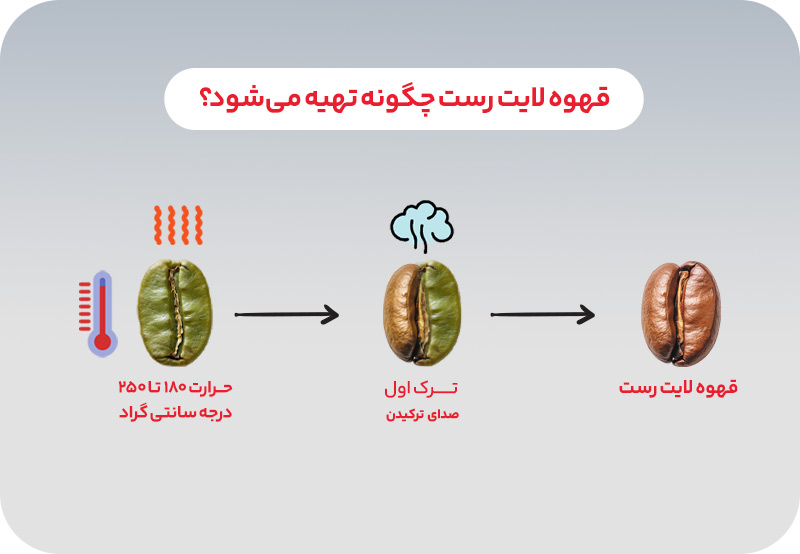 قهوه لایت رست چگونه تهیه می‌شود؟

حرارت ۱۸۰ تا ۲۵۰ درجه سانتی گراد

ترک اول
صدای ترکیدن

قهوه لایت رست